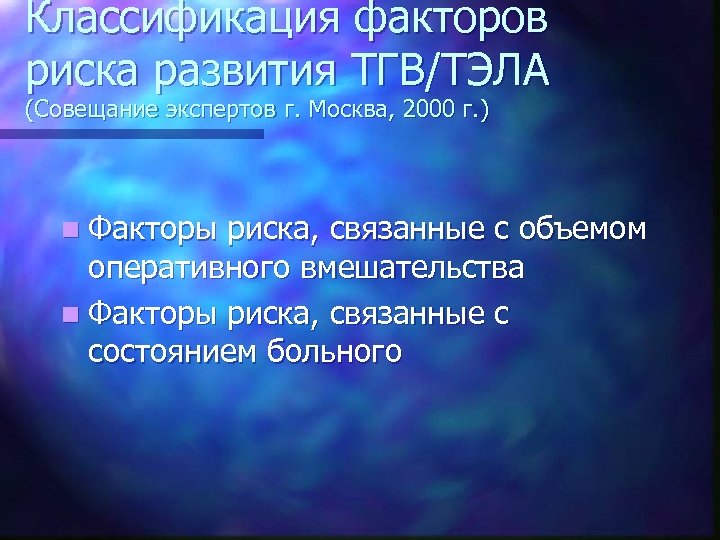 Классификация факторов риска развития ТГВ/ТЭЛА
(Совещание экспертов г. Москва, 2000 г.)

Факторы риска, связанные с объемом оперативного вмешательства

Факторы риска, связанные с состоянием больного